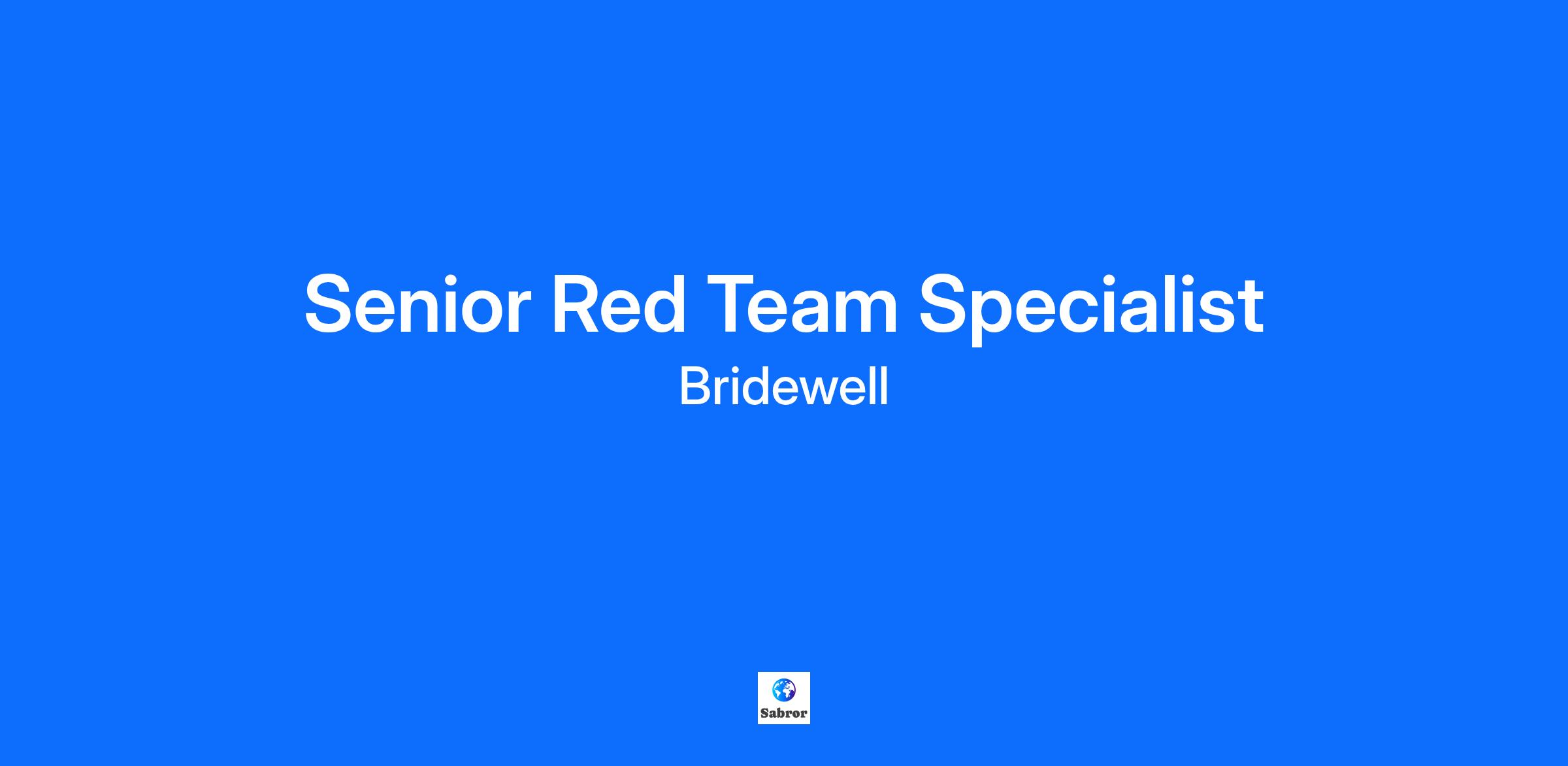 Senior Red Team Specialist

Bridewell

Sabror